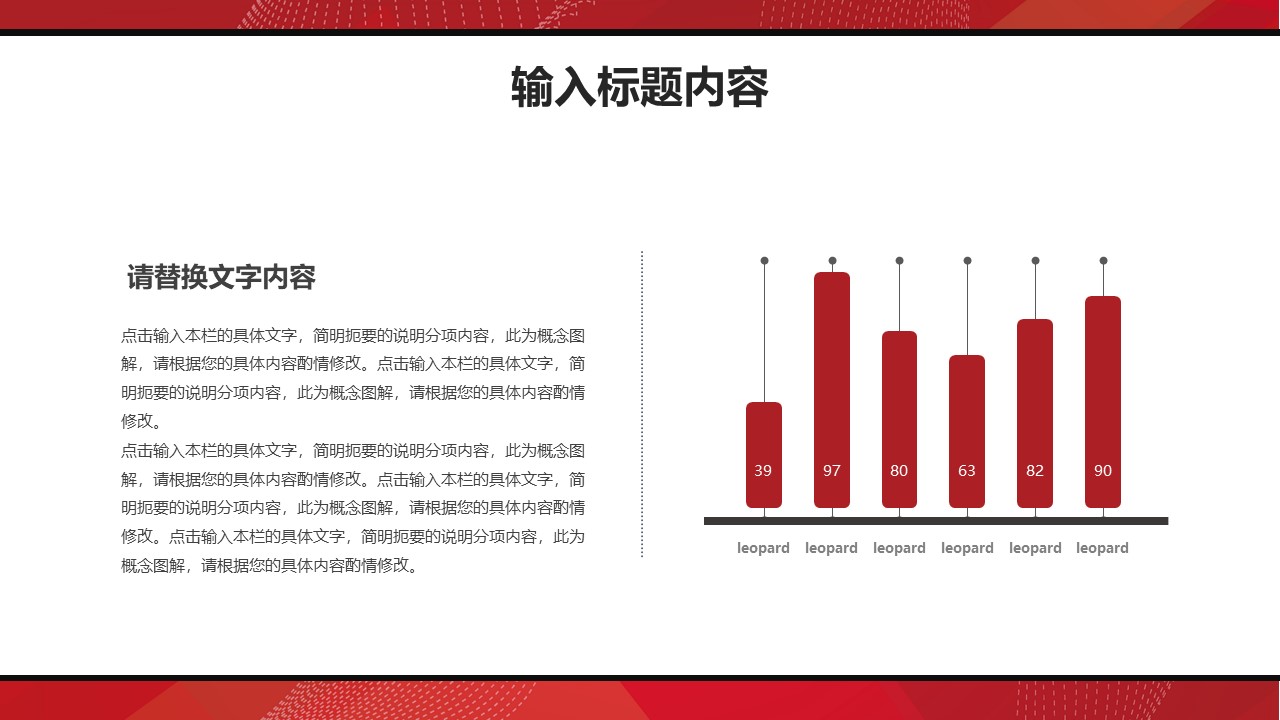 输入标题内容

请替换文字内容

点击输入本栏的具体文字，简明扼要的说明分项内容，此为概念图解，请根据您的具体内容酌情修改。点击输入本栏的具体文字，简明扼要的说明分项内容，此为概念图解，请根据您的具体内容酌情修改。

点击输入本栏的具体文字，简明扼要的说明分项内容，此为概念图解，请根据您的具体内容酌情修改。点击输入本栏的具体文字，简明扼要的说明分项内容，此为概念图解，请根据您的具体内容酌情修改。点击输入本栏的具体文字，简明扼要的说明分项内容，此为概念图解，请根据您的具体内容酌情修改。

39 97 80 63 82 90

leopard leopard leopard leopard leopard leopard